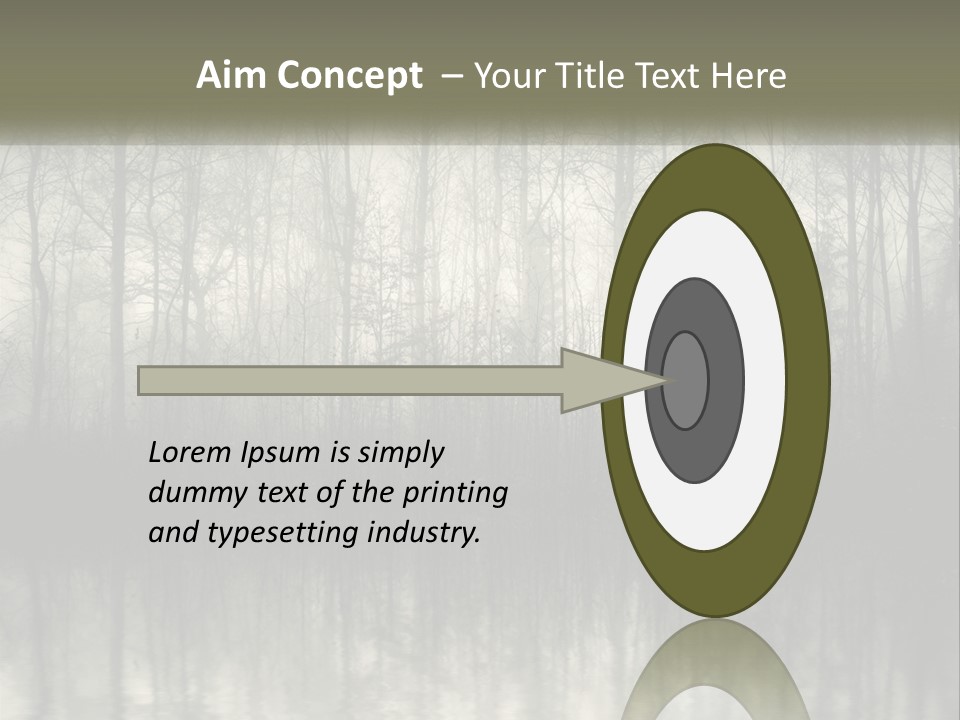 Aim Concept – Your Title Text Here

Lorem Ipsum is simply dummy text of the printing and typesetting industry.